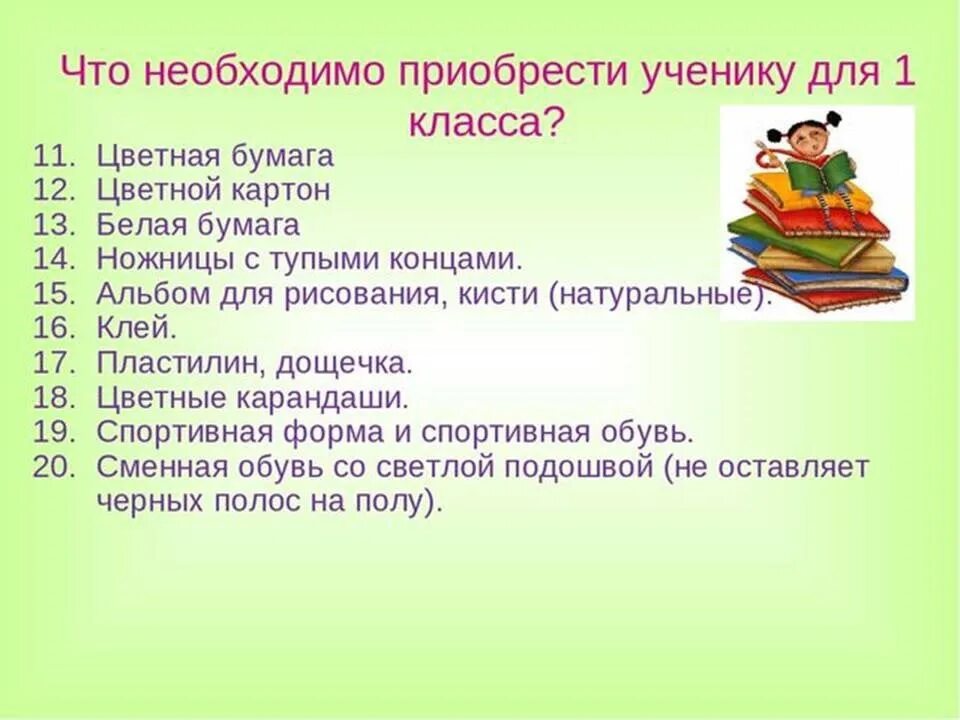 Что необходимо приобрести ученику для 1 класса?

11. Цветная бумага
12. Цветной картон
13. Белая бумага
14. Ножницы с тупыми концами.
15. Альбом для рисования, кисти (натуральные).
16. Клей.
17. Пластилин, дощечка.
18. Цветные карандаши.
19. Спортивная форма и спортивная обувь.
20. Сменная обувь со светлой подошвой (не оставляет черных полос на полу).